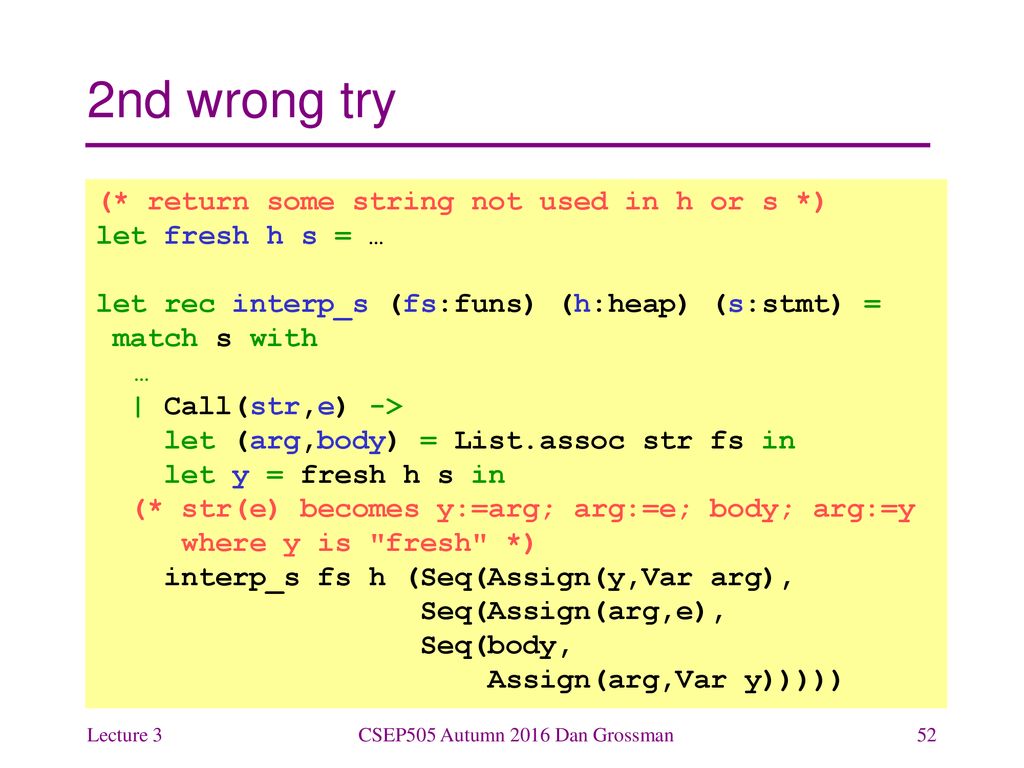 2nd wrong try

(* return some string not used in h or s *)
let fresh h s = …

let rec interp_s (fs:funs) (h:heap) (s:stmt) =
 match s with
  …
  | Call(str,e) ->
    let (arg,body) = List.assoc str fs in
    let y = fresh h s in
   (* str(e) becomes y:=arg; arg:=e; body; arg:=y
      where y is "fresh" *)
    interp_s fs h (Seq(Assign(y,Var arg),
                   Seq(Assign(arg,e),
                   Seq(body,
                       Assign(arg,Var y)))))

Lecture 3 CSEP505 Autumn 2016 Dan Grossman 52